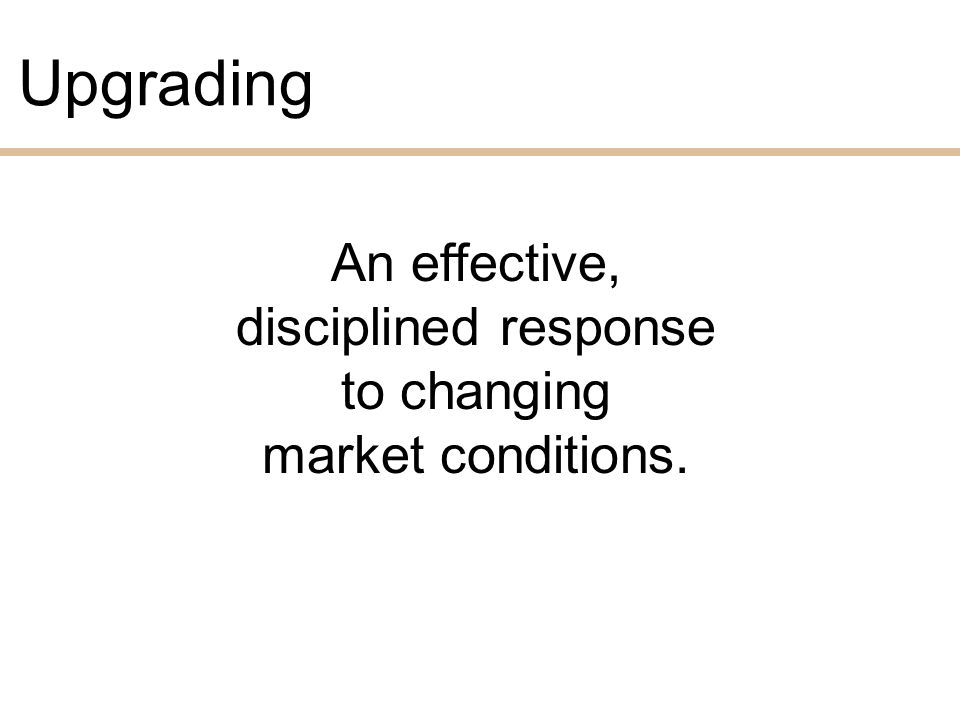 Upgrading

An effective, disciplined response to changing market conditions.